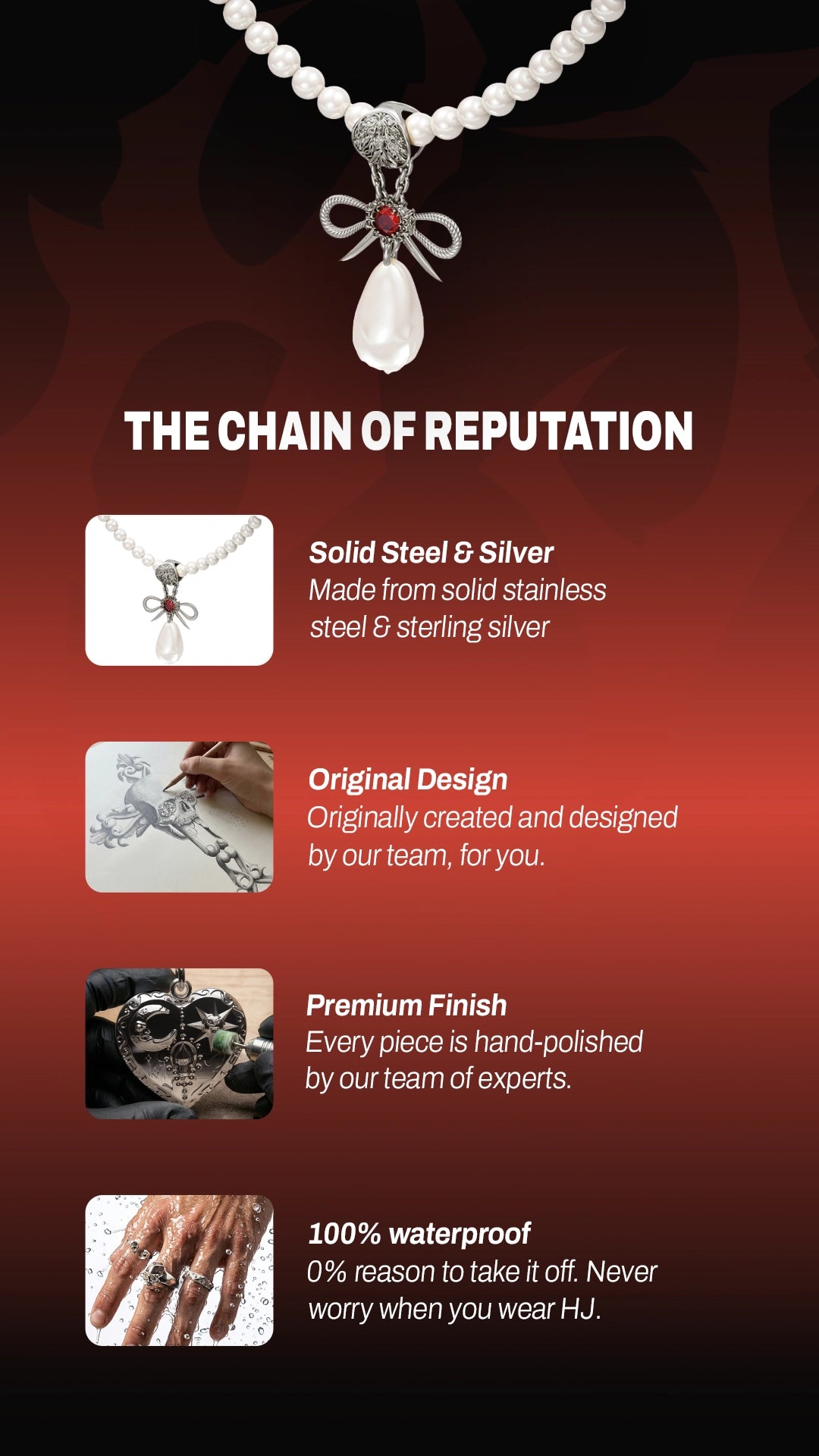 THE CHAIN OF REPUTATION

Solid Steel & Silver
Made from solid stainless steel & sterling silver

Original Design
Originally created and designed by our team, for you.

Premium Finish
Every piece is hand-polished by our team of experts.

100% waterproof
0% reason to take it off. Never worry when you wear HJ.